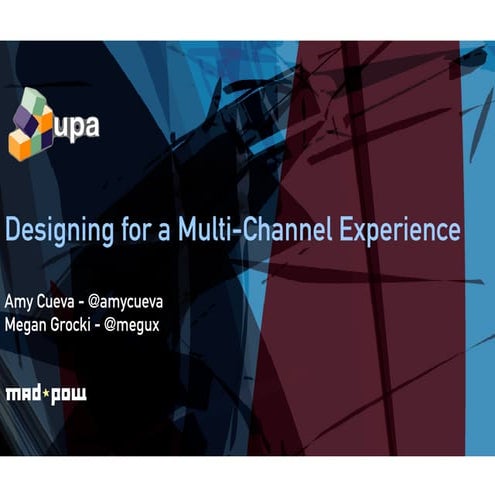 upa

Designing for a Multi-Channel Experience

Amy Cueva - @amycueva
Megan Grocki - @megux

mad*pow